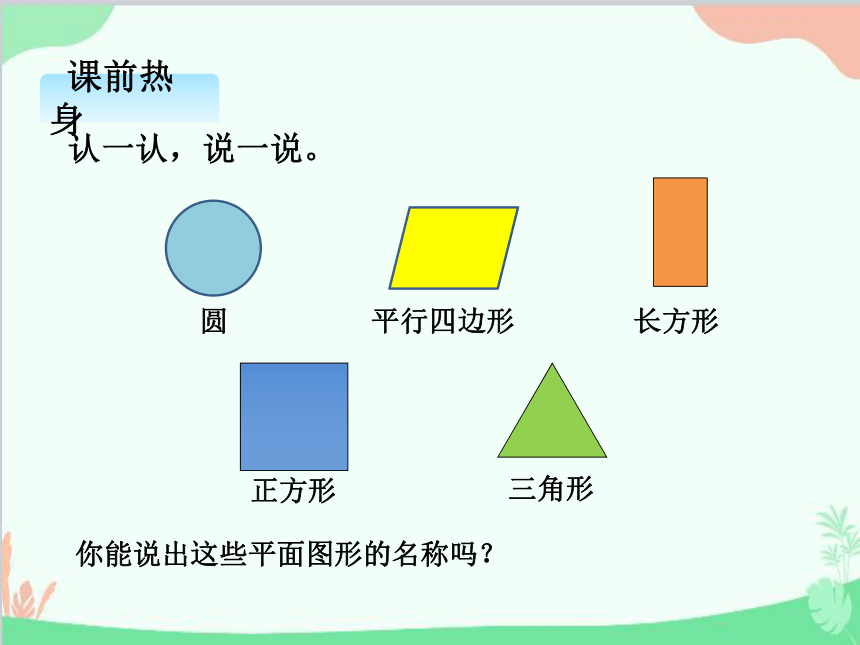 课前热身

认一认，说一说。

圆

平行四边形

长方形

正方形

三角形

你能说出这些平面图形的名称吗？